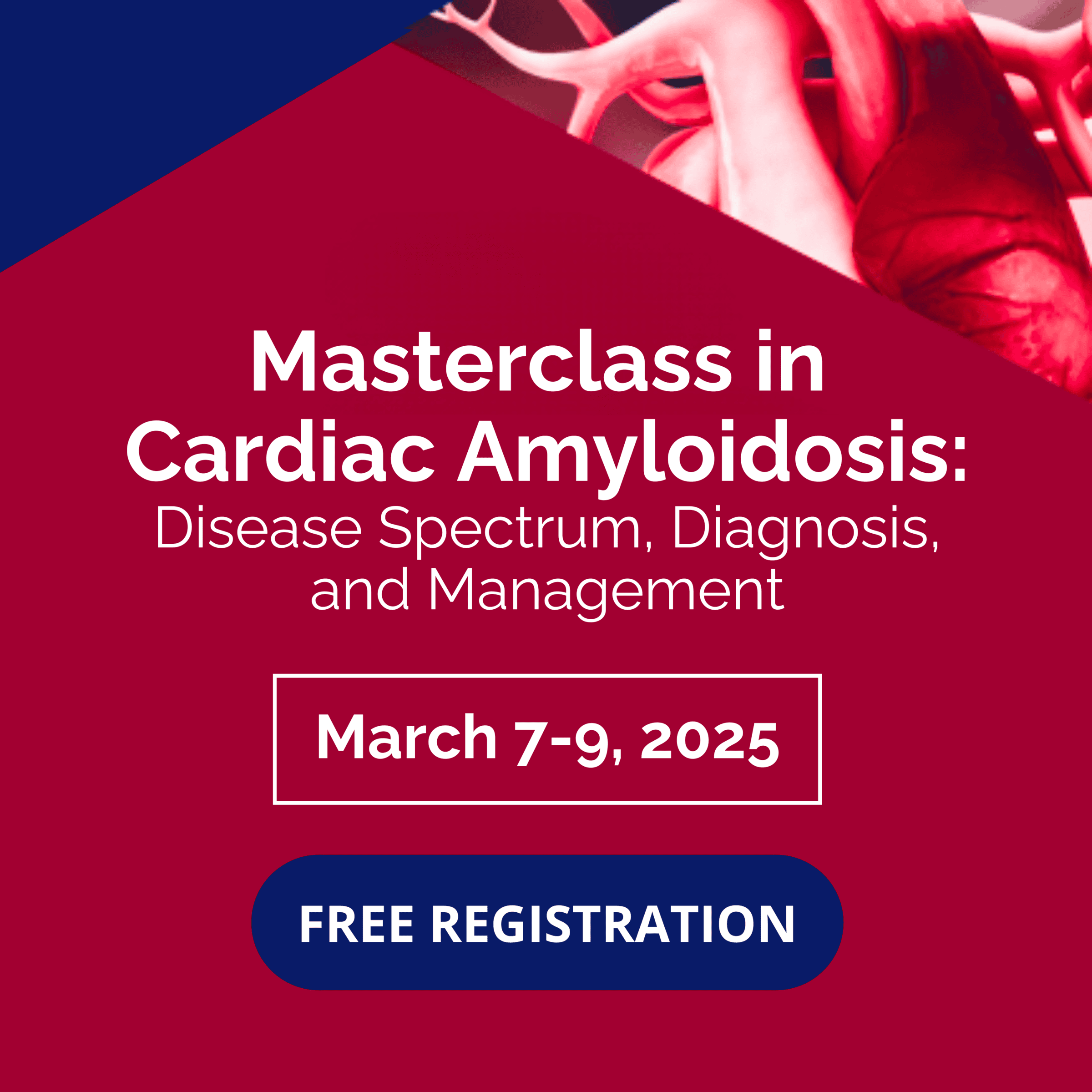 Masterclass in Cardiac Amyloidosis: Disease Spectrum, Diagnosis, and Management

March 7-9, 2025

FREE REGISTRATION